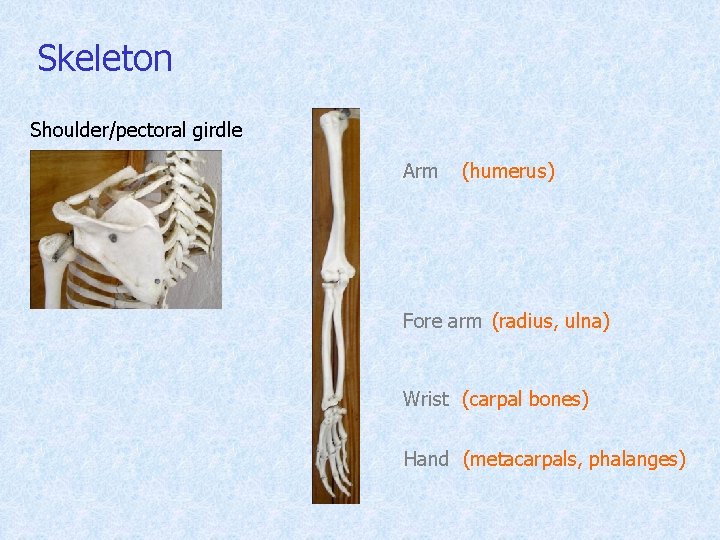 Skeleton

Shoulder/pectoral girdle

Arm (humerus)

Fore arm (radius, ulna)

Wrist (carpal bones)

Hand (metacarpals, phalanges)